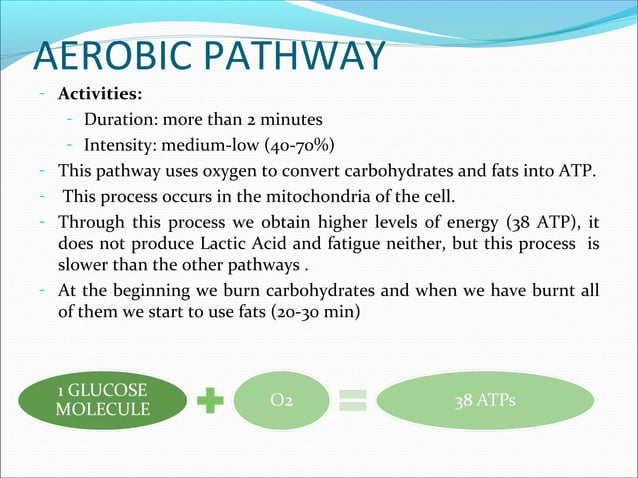 AEROBIC PATHWAY

- **Activities:**
  - Duration: more than 2 minutes
  - Intensity: medium-low (40-70%)
- This pathway uses oxygen to convert carbohydrates and fats into ATP.
- This process occurs in the mitochondria of the cell.
- Through this process we obtain higher levels of energy (38 ATP), it does not produce Lactic Acid and fatigue neither, but this process is slower than the other pathways .
- At the beginning we burn carbohydrates and when we have burnt all of them we start to use fats (20-30 min)

1 GLUCOSE MOLECULE + O2 = 38 ATPs